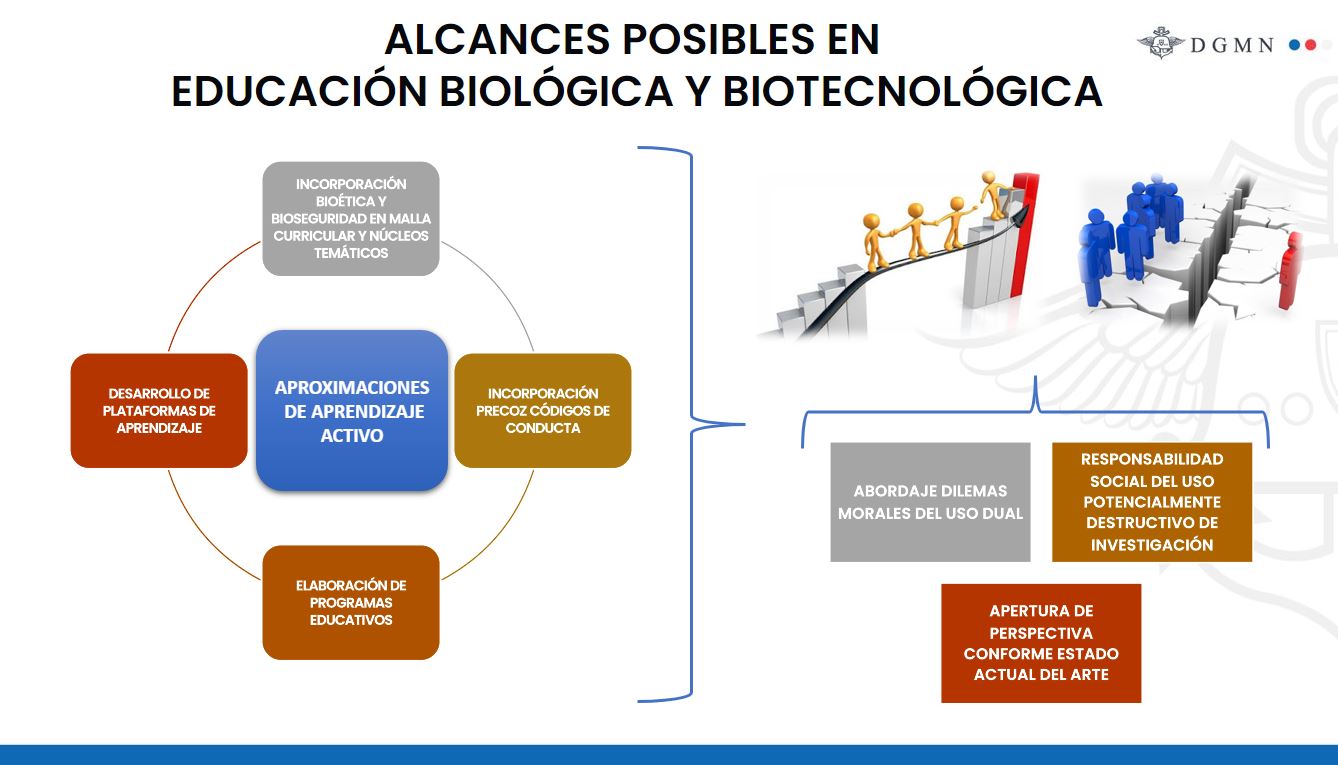 ALCANCES POSIBLES EN
EDUCACIÓN BIOLÓGICA Y BIOTECNOLÓGICA

DGMN

INCORPORACIÓN BIOÉTICA Y BIOSEGURIDAD EN MALLA CURRICULAR Y NÚCLEOS TEMÁTICOS

DESARROLLO DE PLATAFORMAS DE APRENDIZAJE

APROXIMACIONES DE APRENDIZAJE ACTIVO

INCORPORACIÓN PRECOZ CÓDIGOS DE CONDUCTA

ELABORACIÓN DE PROGRAMAS EDUCATIVOS

ABORDAJE DILEMAS MORALES DEL USO DUAL

RESPONSABILIDAD SOCIAL DEL USO POTENCIALMENTE DESTRUCTIVO DE INVESTIGACIÓN

APERTURA DE PERSPECTIVA CONFORME ESTADO ACTUAL DEL ARTE